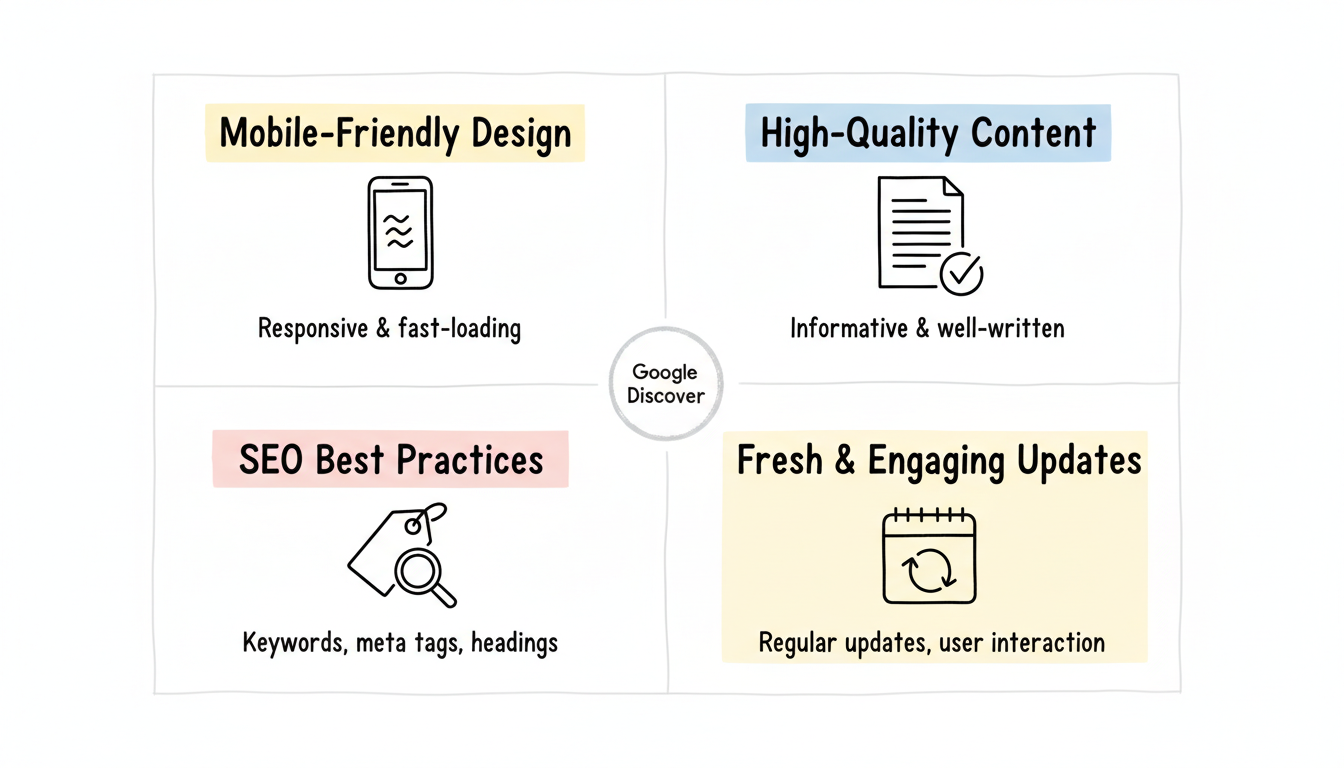 Mobile-Friendly Design

Responsive & fast-loading

High-Quality Content

Informative & well-written

Google Discover

SEO Best Practices

Keywords, meta tags, headings

Fresh & Engaging Updates

Regular updates, user interaction